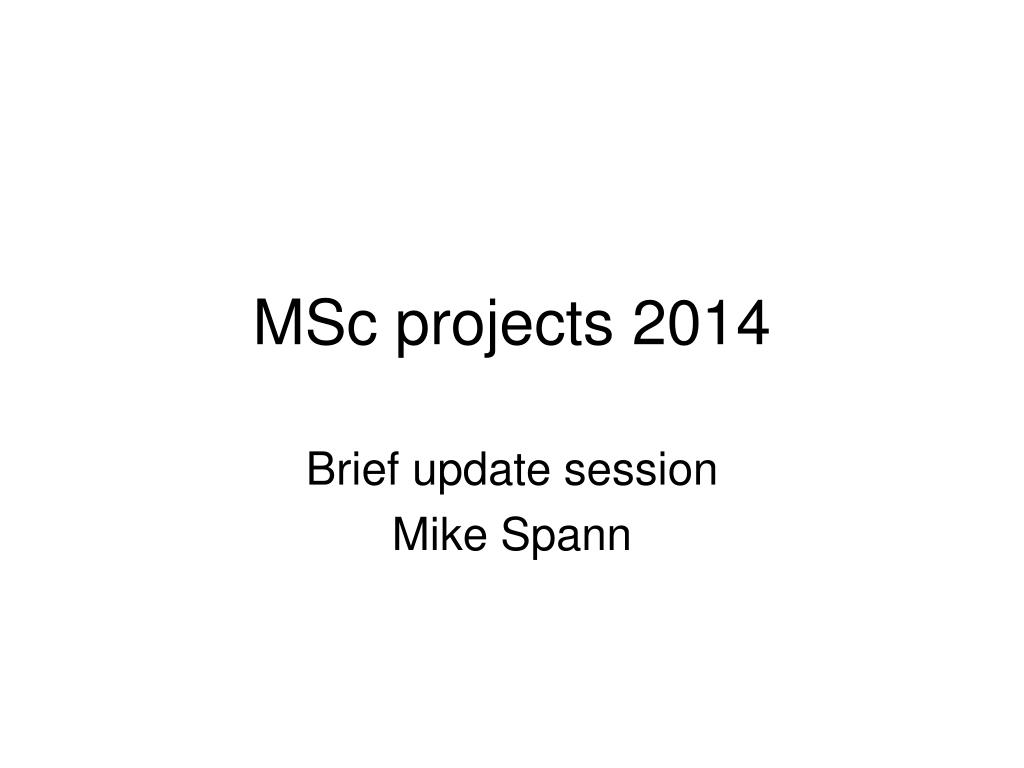 MSc projects 2014

Brief update session
Mike Spann